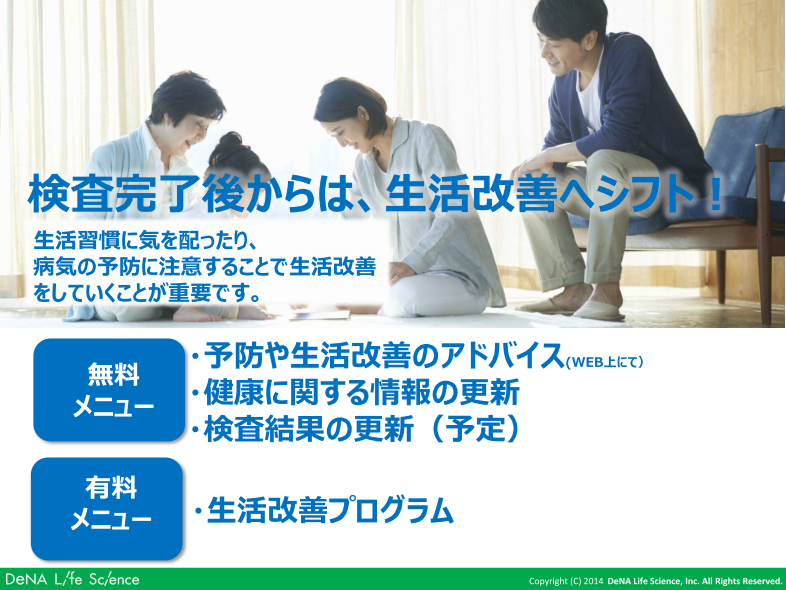 検査完了後からは、生活改善へシフト！

生活習慣に気を配ったり、病気の予防に注意することで生活改善をしていくことが重要です。

無料メニュー

・予防や生活改善のアドバイス(WEB上にて)
・健康に関する情報の更新
・検査結果の更新（予定）

有料メニュー

・生活改善プログラム

DeNA Life Science

Copyright (C) 2014 DeNA Life Science, Inc. All Rights Reserved.